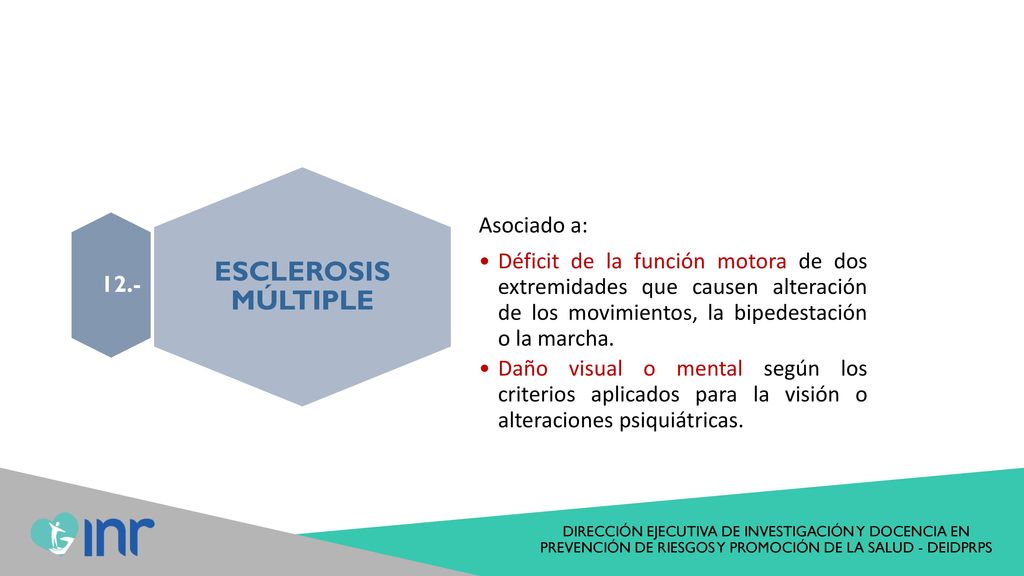 12.-

ESCLEROSIS MÚLTIPLE

Asociado a:

• Déficit de la función motora de dos extremidades que causen alteración de los movimientos, la bipedestación o la marcha.
• Daño visual o mental según los criterios aplicados para la visión o alteraciones psiquiátricas.

inr

DIRECCIÓN EJECUTIVA DE INVESTIGACIÓN Y DOCENCIA EN PREVENCIÓN DE RIESGOS Y PROMOCIÓN DE LA SALUD - DEIDPRPS